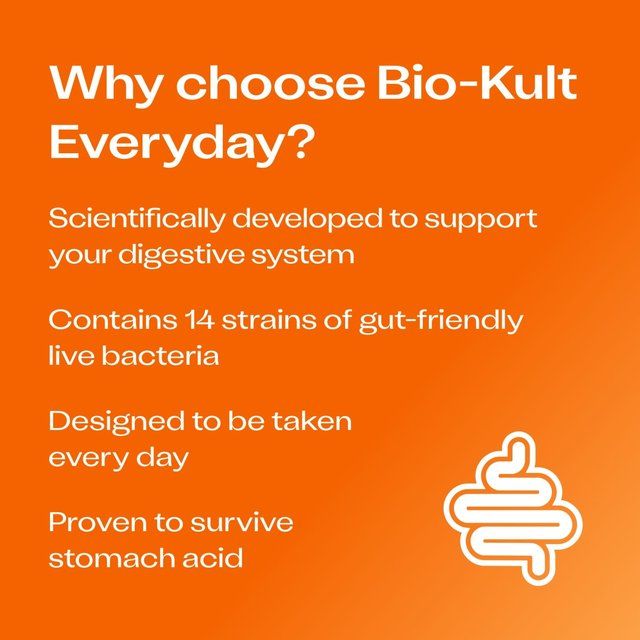 Why choose Bio-Kult Everyday?

Scientifically developed to support your digestive system

Contains 14 strains of gut-friendly live bacteria

Designed to be taken every day

Proven to survive stomach acid